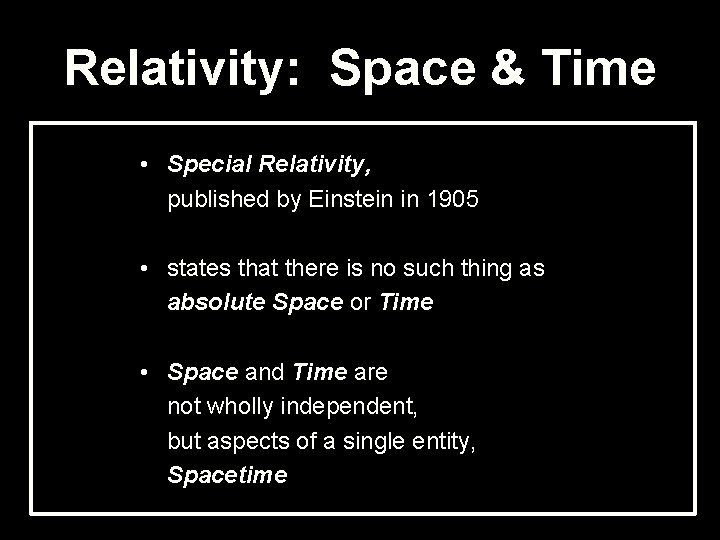 Relativity: Space & Time

• Special Relativity, published by Einstein in 1905

• states that there is no such thing as absolute Space or Time

• Space and Time are not wholly independent, but aspects of a single entity, Spacetime